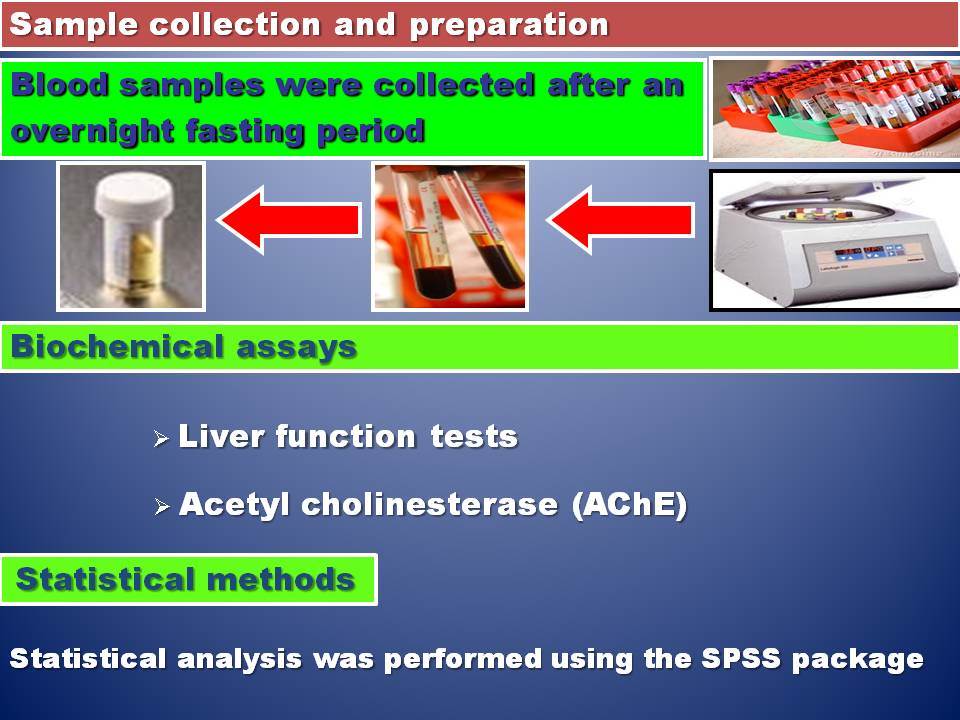 Sample collection and preparation

Blood samples were collected after an overnight fasting period

Biochemical assays

➢ Liver function tests

➢ Acetyl cholinesterase (AChE)

Statistical methods

Statistical analysis was performed using the SPSS package